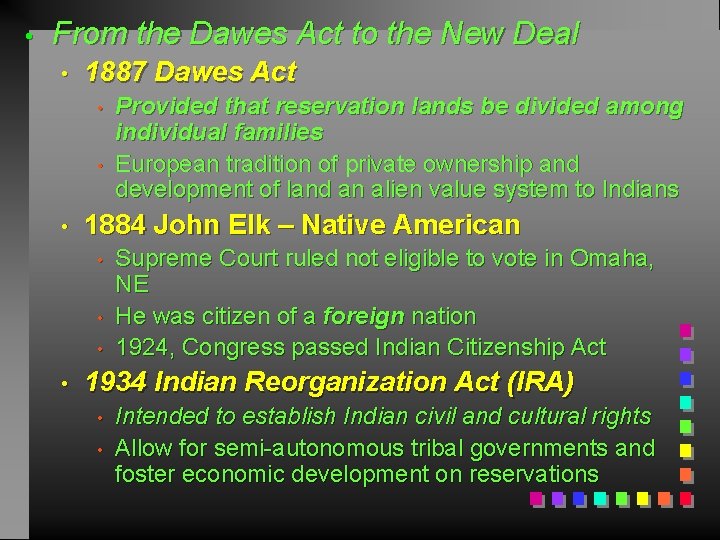 • From the Dawes Act to the New Deal

• 1887 Dawes Act

• Provided that reservation lands be divided among individual families

• European tradition of private ownership and development of land an alien value system to Indians

• 1884 John Elk – Native American

• Supreme Court ruled not eligible to vote in Omaha, NE

• He was citizen of a foreign nation

• 1924, Congress passed Indian Citizenship Act

• 1934 Indian Reorganization Act (IRA)

• Intended to establish Indian civil and cultural rights

• Allow for semi-autonomous tribal governments and foster economic development on reservations